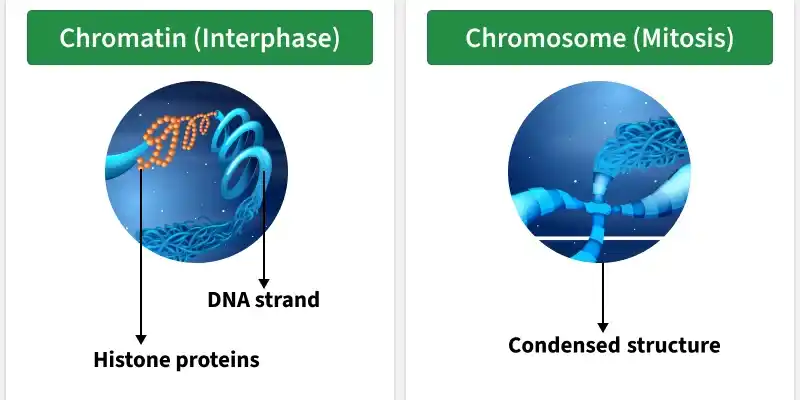 Chromatin (Interphase)

DNA strand

Histone proteins

Chromosome (Mitosis)

Condensed structure